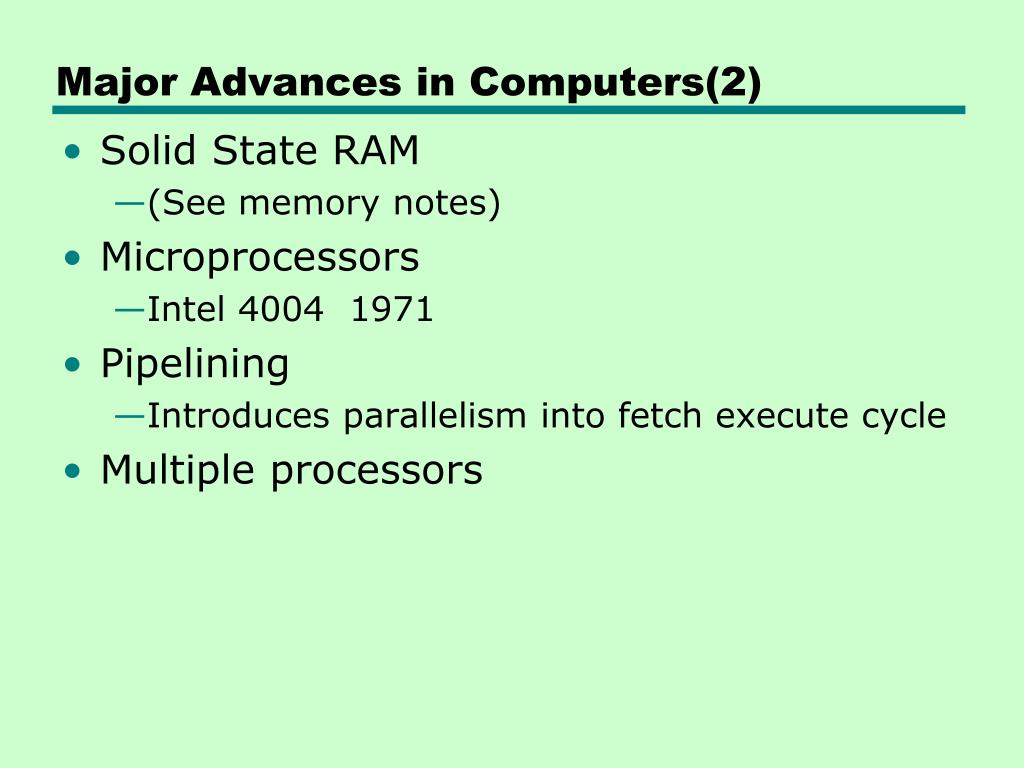 Major Advances in Computers(2)

• Solid State RAM
—(See memory notes)
• Microprocessors
—Intel 4004 1971
• Pipelining
—Introduces parallelism into fetch execute cycle
• Multiple processors